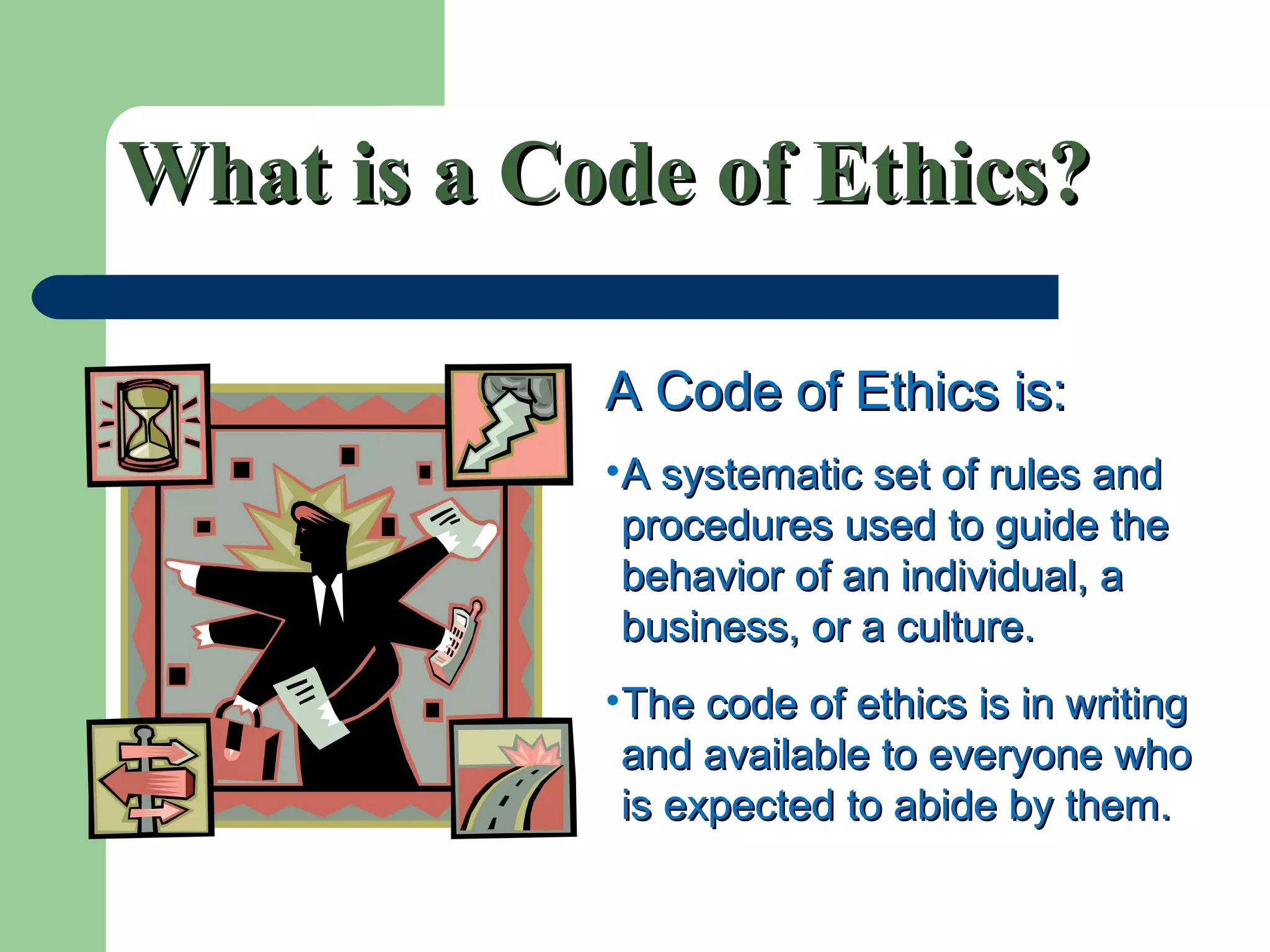 What is a Code of Ethics?

A Code of Ethics is:

•A systematic set of rules and procedures used to guide the behavior of an individual, a business, or a culture.

•The code of ethics is in writing and available to everyone who is expected to abide by them.